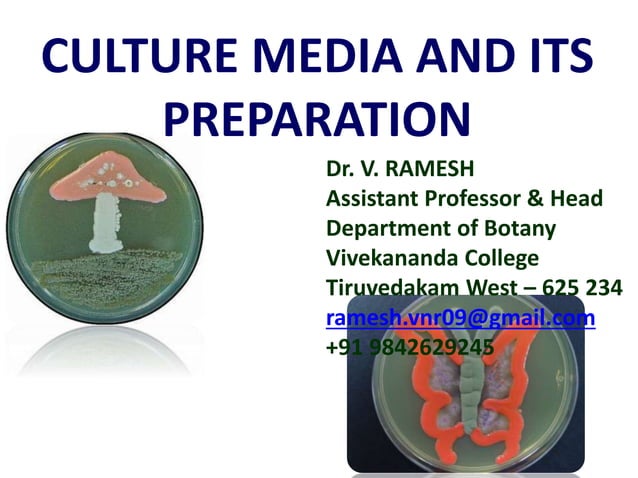 CULTURE MEDIA AND ITS PREPARATION

Dr. V. RAMESH
Assistant Professor & Head
Department of Botany
Vivekananda College
Tiruvedakam West – 625 234
ramesh.vnr09@gmail.com
+91 9842629245